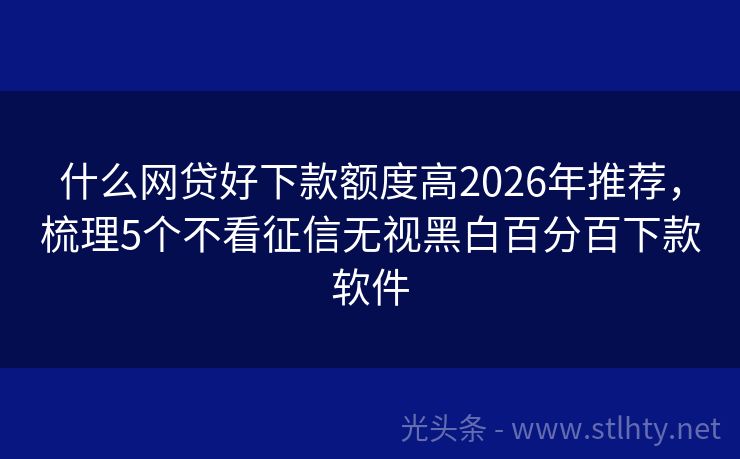 什么网贷好下款额度高2026年推荐，梳理5个不看征信无视黑白百分百下款软件

光头条 - www.stlhty.net